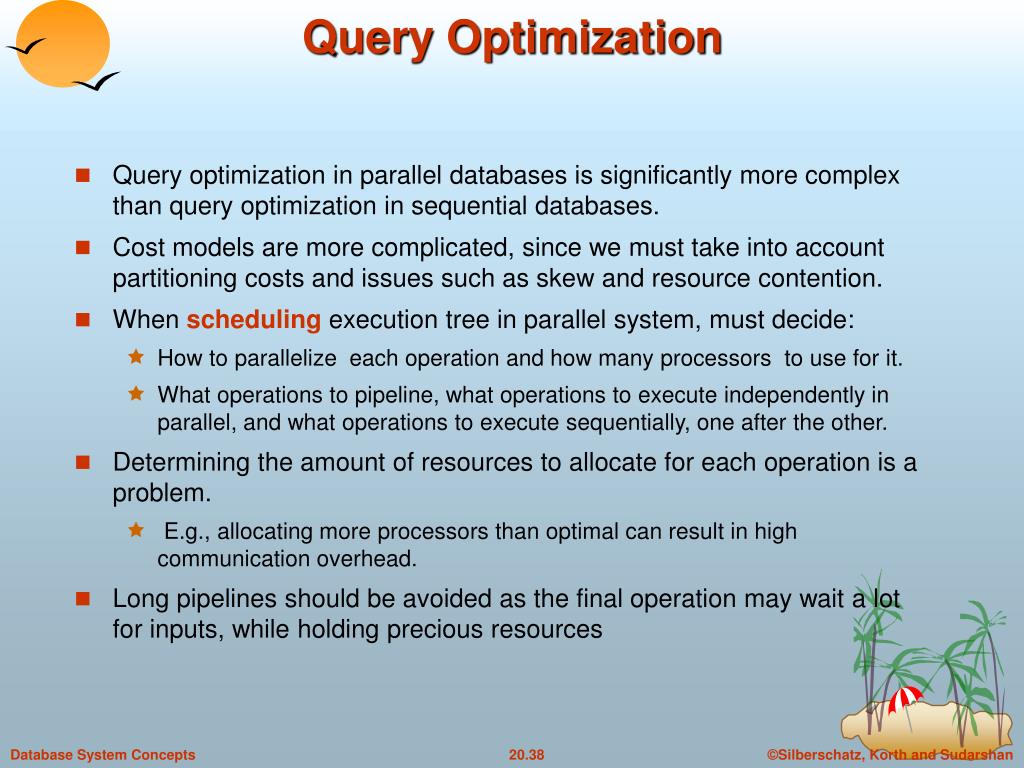 Query Optimization

Query optimization in parallel databases is significantly more complex than query optimization in sequential databases.

Cost models are more complicated, since we must take into account partitioning costs and issues such as skew and resource contention.

When scheduling execution tree in parallel system, must decide:

How to parallelize each operation and how many processors to use for it.

What operations to pipeline, what operations to execute independently in parallel, and what operations to execute sequentially, one after the other.

Determining the amount of resources to allocate for each operation is a problem.

E.g., allocating more processors than optimal can result in high communication overhead.

Long pipelines should be avoided as the final operation may wait a lot for inputs, while holding precious resources

Database System Concepts

20.38

©Silberschatz, Korth and Sudarshan